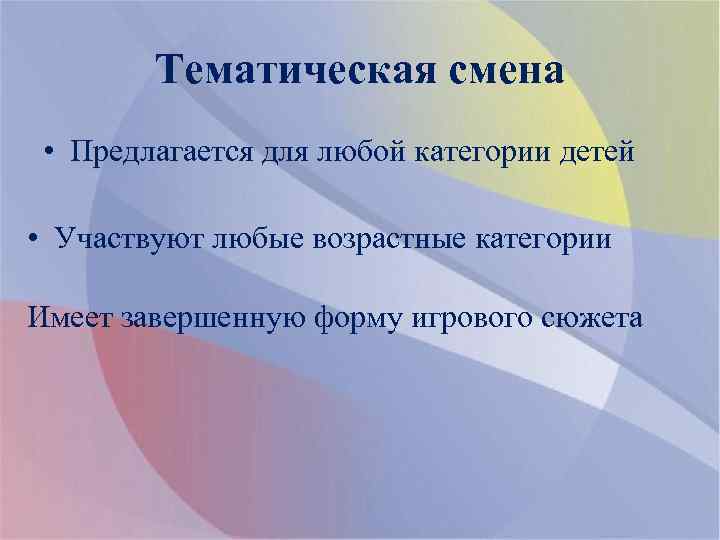 Тематическая смена

• Предлагается для любой категории детей

• Участвуют любые возрастные категории

Имеет завершенную форму игрового сюжета